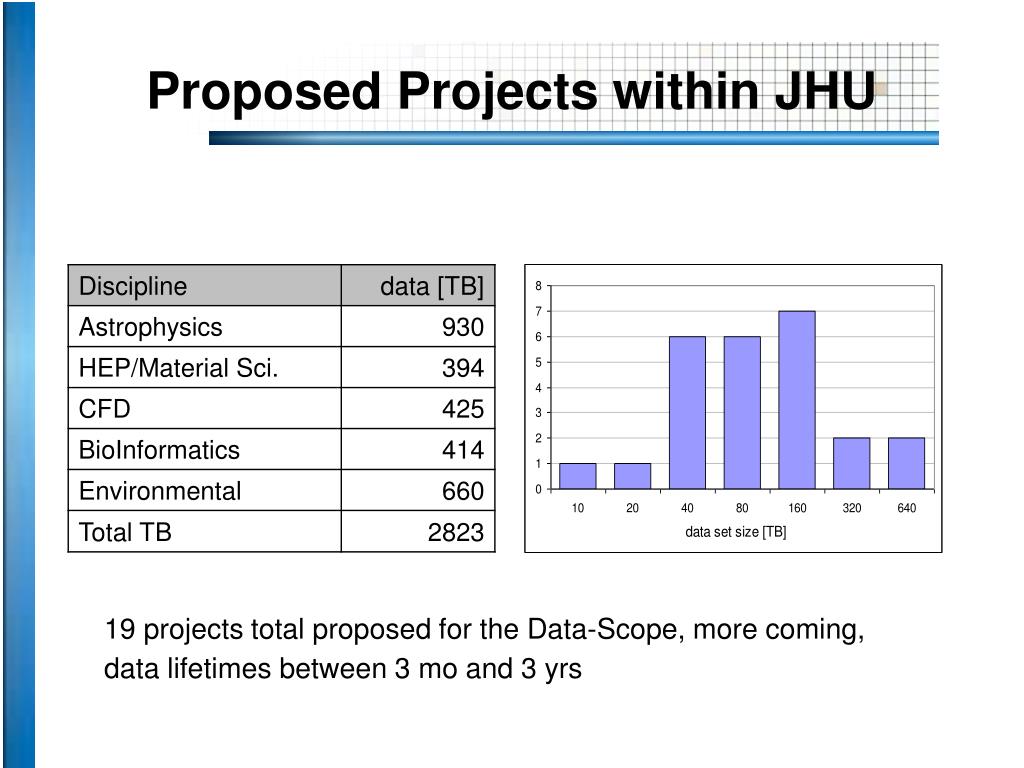 Proposed Projects within JHU

| Discipline | data [TB] |
|---|---|
| Astrophysics | 930 |
| HEP/Material Sci. | 394 |
| CFD | 425 |
| BioInformatics | 414 |
| Environmental | 660 |
| Total TB | 2823 |

8
7
6
5
4
3
2
1
0
10 20 40 80 160 320 640
data set size [TB]

19 projects total proposed for the Data-Scope, more coming, data lifetimes between 3 mo and 3 yrs